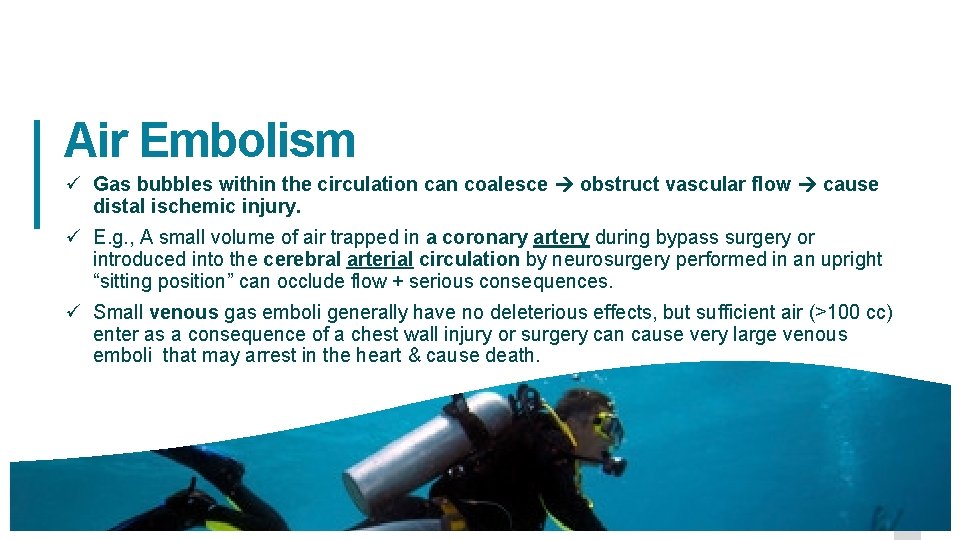 Air Embolism

✓ Gas bubbles within the circulation can coalesce → obstruct vascular flow → cause distal ischemic injury.

✓ E.g., A small volume of air trapped in a coronary artery during bypass surgery or introduced into the cerebral arterial circulation by neurosurgery performed in an upright “sitting position” can occlude flow + serious consequences.

✓ Small venous gas emboli generally have no deleterious effects, but sufficient air (>100 cc) enter as a consequence of a chest wall injury or surgery can cause very large venous emboli that may arrest in the heart & cause death.